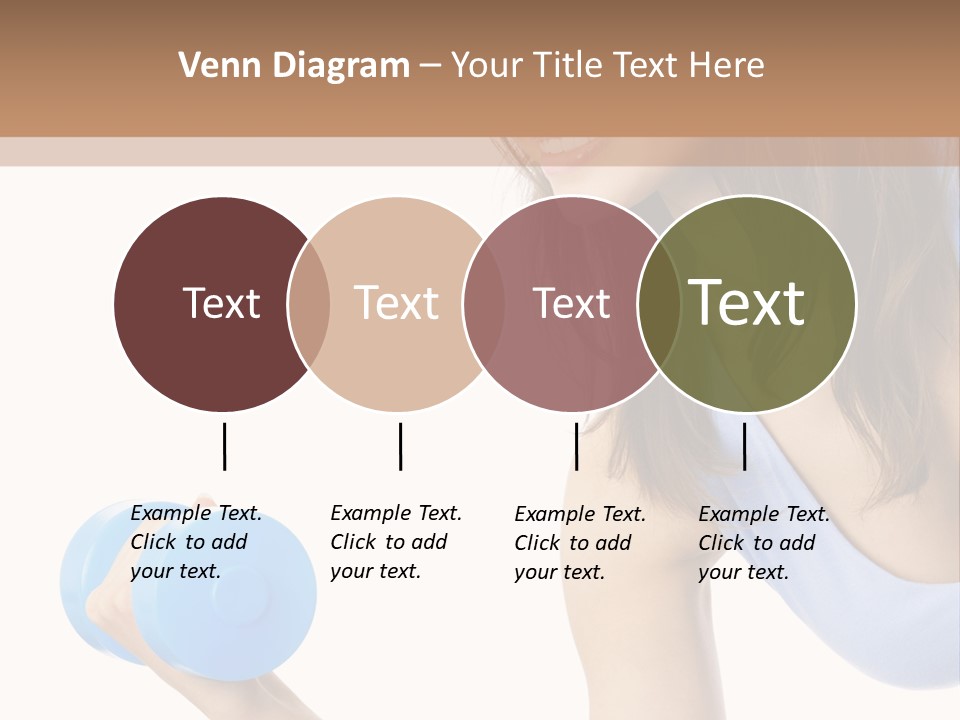 Venn Diagram – Your Title Text Here

Text

Text

Text

Text

Example Text. Click to add your text.

Example Text. Click to add your text.

Example Text. Click to add your text.

Example Text. Click to add your text.